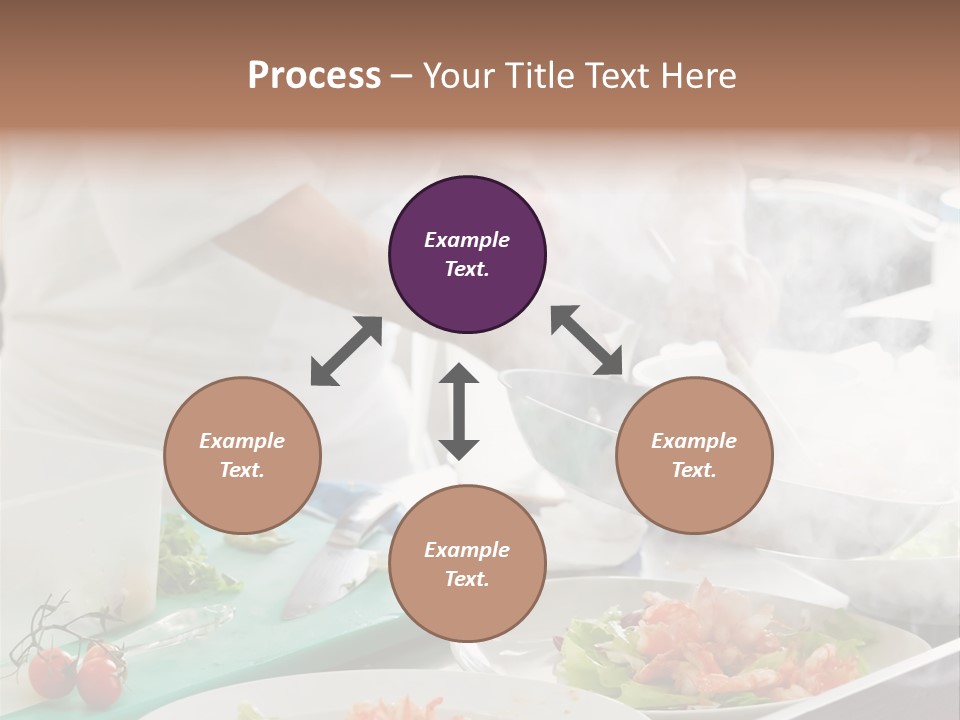 Process – Your Title Text Here

Example Text.

Example Text.

Example Text.

Example Text.